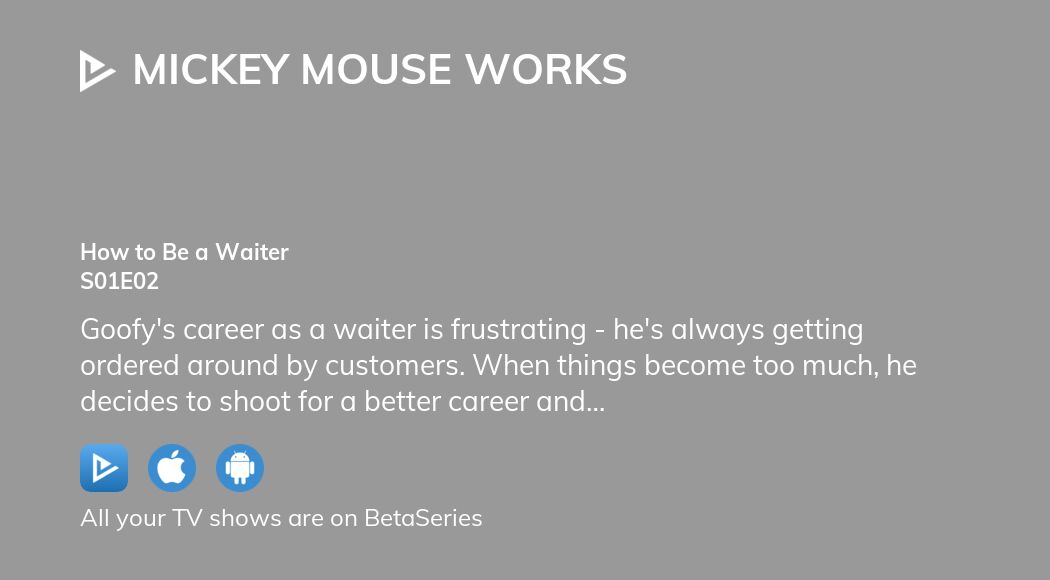 MICKEY MOUSE WORKS

How to Be a Waiter
S01E02

Goofy's career as a waiter is frustrating - he's always getting ordered around by customers. When things become too much, he decides to shoot for a better career and...

All your TV shows are on BetaSeries